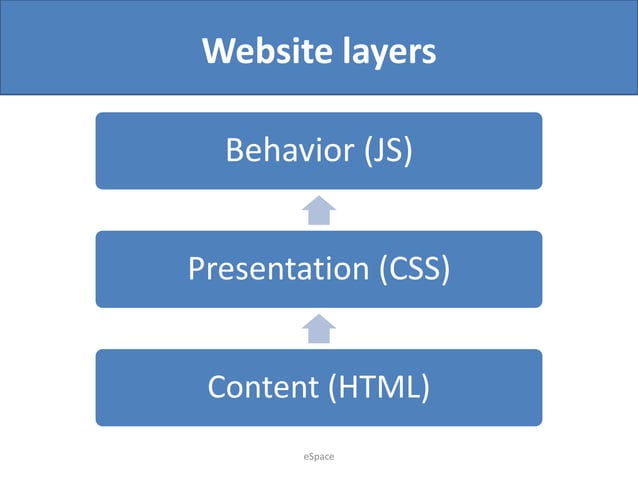 Website layers

Behavior (JS)

Presentation (CSS)

Content (HTML)

eSpace